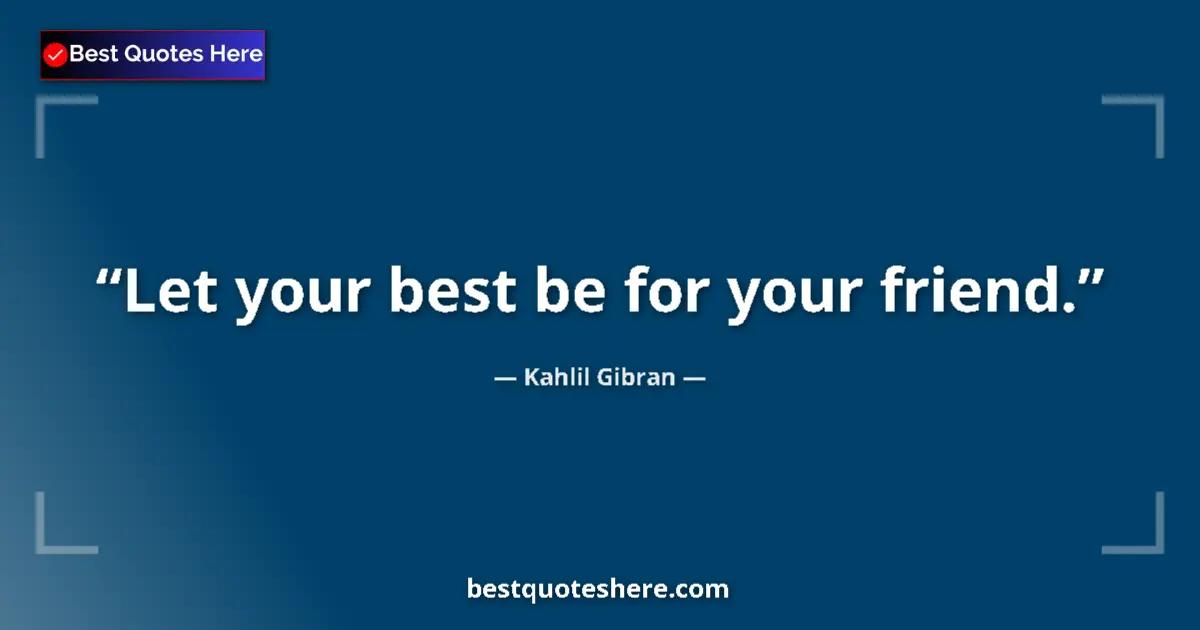 Best Quotes Here

“Let your best be for your friend.”

— Kahlil Gibran —

bestquoteshere.com